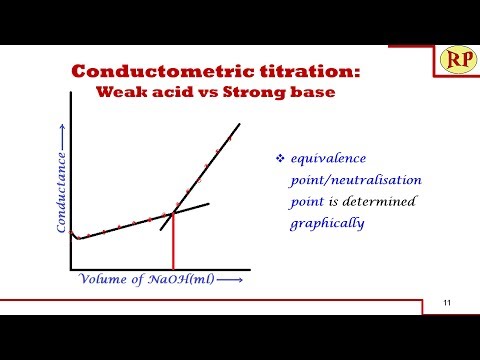 RP

Conductometric titration:
Weak acid vs Strong base

Conductance ⟶

Volume of NaOH(ml) ⟶

❖ equivalence point/neutralisation point is determined graphically

11